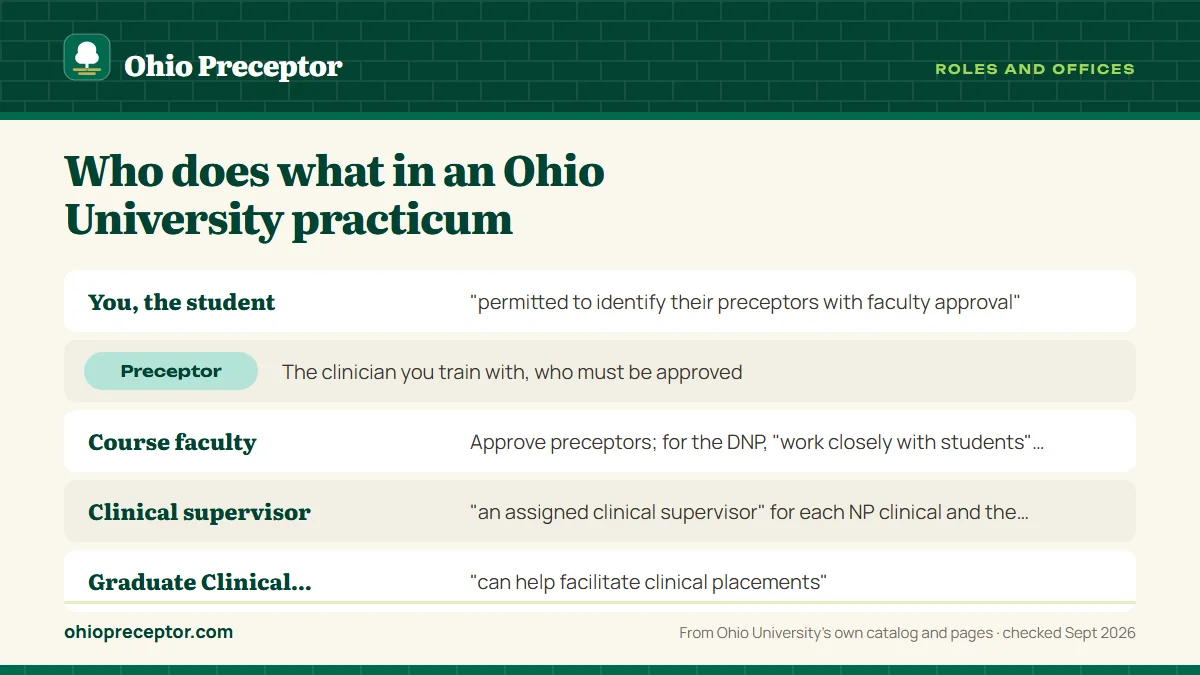 Ohio Preceptor

ROLES AND OFFICES

Who does what in an Ohio University practicum

| | |
|---|---|
| You, the student | "permitted to identify their preceptors with faculty approval" |
| Preceptor | The clinician you train with, who must be approved |
| Course faculty | Approve preceptors; for the DNP, "work closely with students"... |
| Clinical supervisor | "an assigned clinical supervisor" for each NP clinical and the... |
| Graduate Clinical... | "can help facilitate clinical placements" |

ohiopreceptor.com

From Ohio University's own catalog and pages · checked Sept 2026